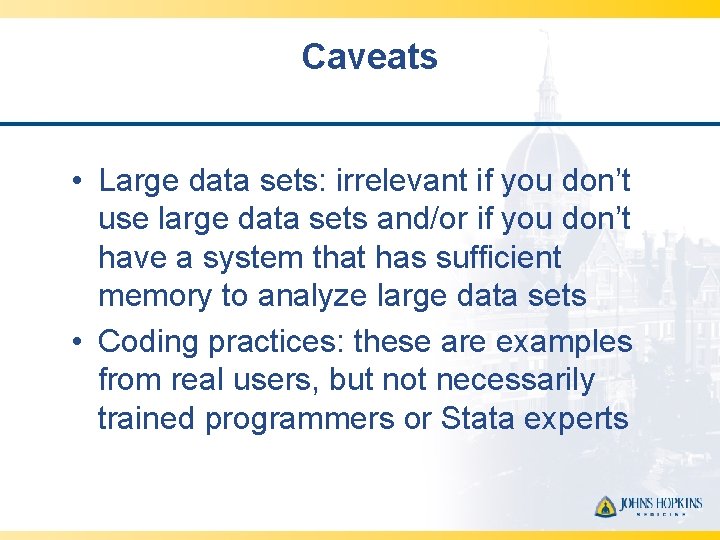 Caveats

• Large data sets: irrelevant if you don't use large data sets and/or if you don't have a system that has sufficient memory to analyze large data sets

• Coding practices: these are examples from real users, but not necessarily trained programmers or Stata experts

JOHNS HOPKINS
MEDICINE